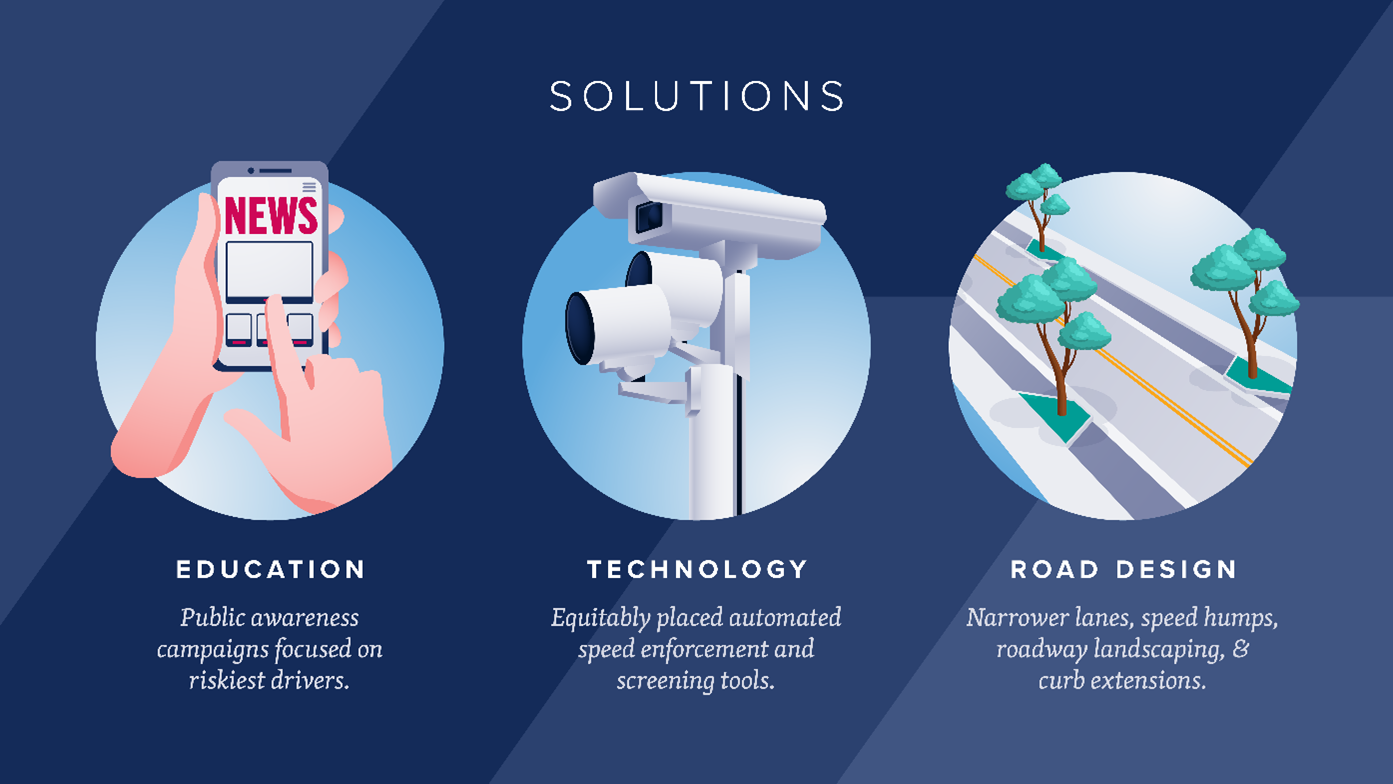 SOLUTIONS

NEWS

EDUCATION

Public awareness campaigns focused on riskiest drivers.

TECHNOLOGY

Equitably placed automated speed enforcement and screening tools.

ROAD DESIGN

Narrower lanes, speed humps, roadway landscaping, & curb extensions.